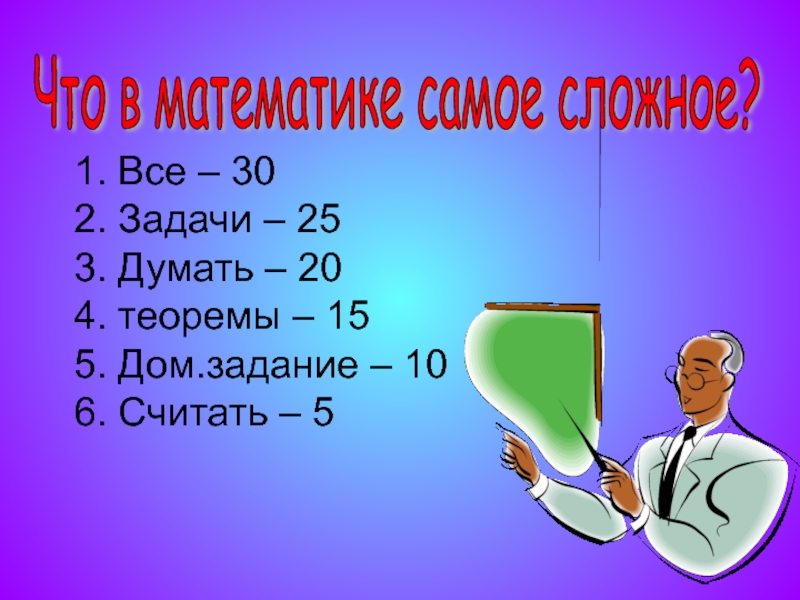 Что в математике самое сложное?

1. Все – 30
2. Задачи – 25
3. Думать – 20
4. теоремы – 15
5. Дом.задание – 10
6. Считать – 5